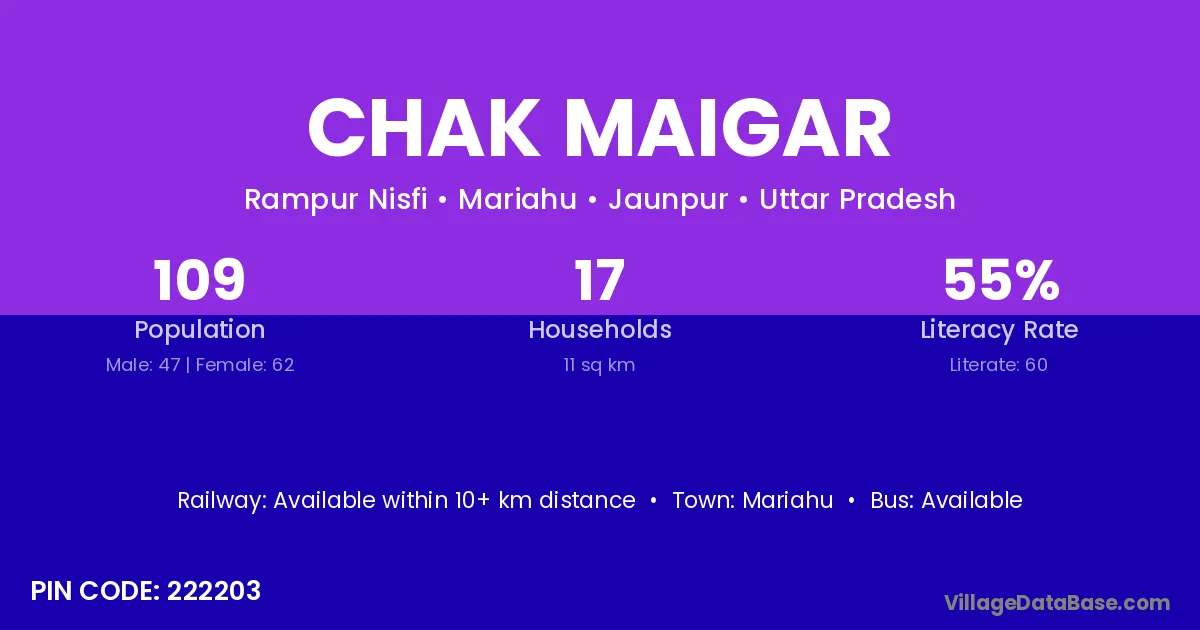 CHAK MAIGAR

Rampur Nisfi • Mariahu • Jaunpur • Uttar Pradesh

109
Population
Male: 47 | Female: 62

17
Households
11 sq km

55%
Literacy Rate
Literate: 60

Railway: Available within 10+ km distance • Town: Mariahu • Bus: Available

PIN CODE: 222203

VillageDataBase.com